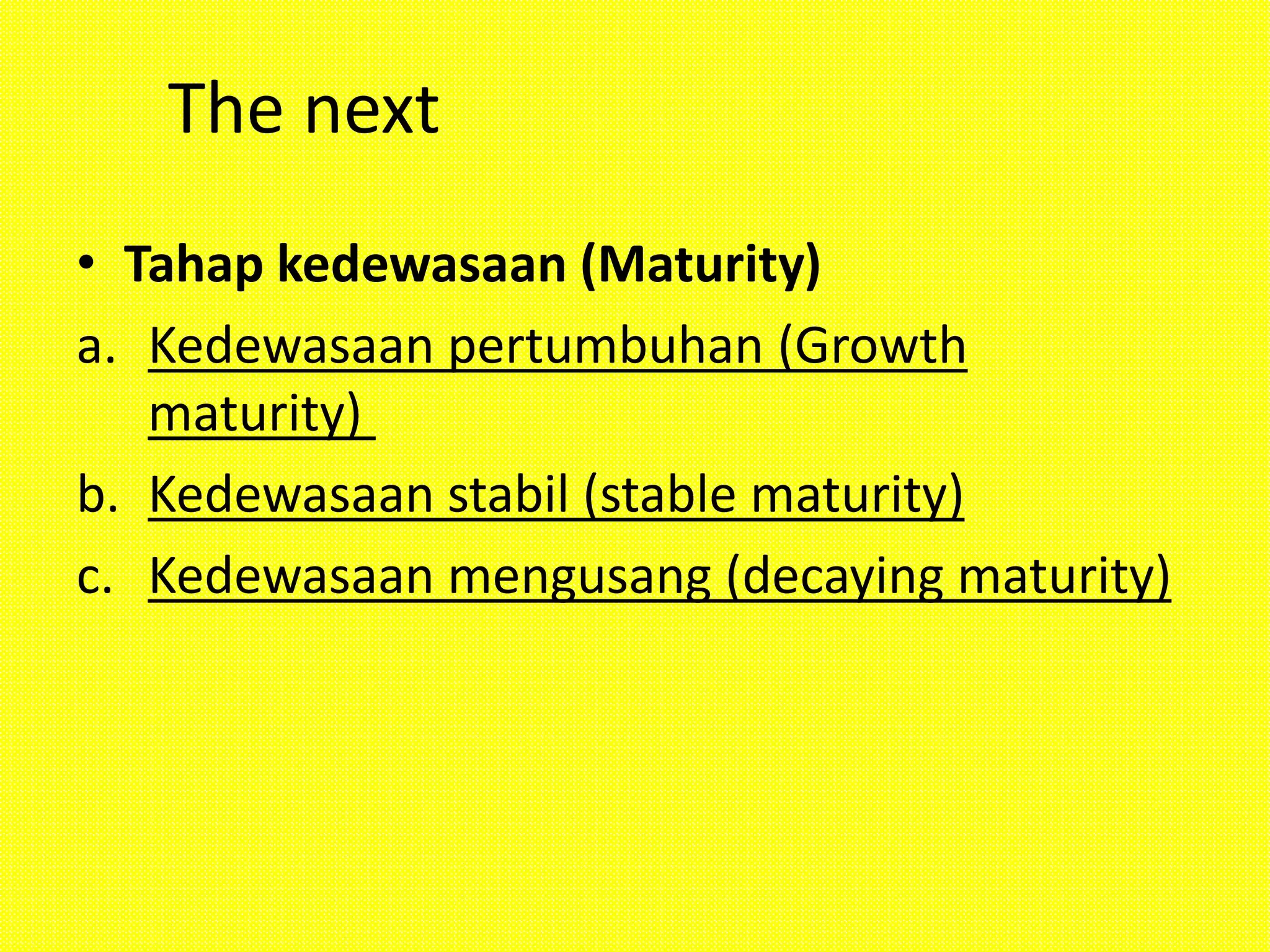 The next

• Tahap kedewasaan (Maturity)

a. Kedewasaan pertumbuhan (Growth maturity)

b. Kedewasaan stabil (stable maturity)

c. Kedewasaan mengusang (decaying maturity)